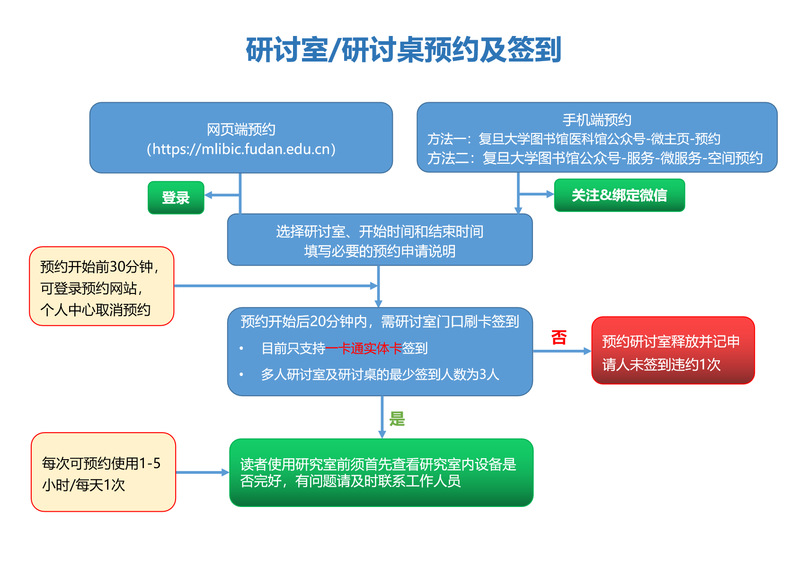 研讨室/研讨桌预约及签到

网页端预约
(https://mlibic.fudan.edu.cn)

手机端预约
方法一：复旦大学图书馆医科馆公众号-微主页-预约
方法二：复旦大学图书馆公众号-服务-微服务-空间预约

登录

关注&绑定微信

选择研讨室、开始时间和结束时间
填写必要的预约申请说明

预约开始前30分钟，可登录预约网站，个人中心取消预约

预约开始后20分钟内，需研讨室门口刷卡签到
• 目前只支持一卡通实体卡签到
• 多人研讨室及研讨桌的最少签到人数为3人

否

预约研讨室释放并记申请人未签到违约1次

是

每次可预约使用1-5小时/每天1次

读者使用研究室前须首先查看研究室内设备是否完好，有问题请及时联系工作人员